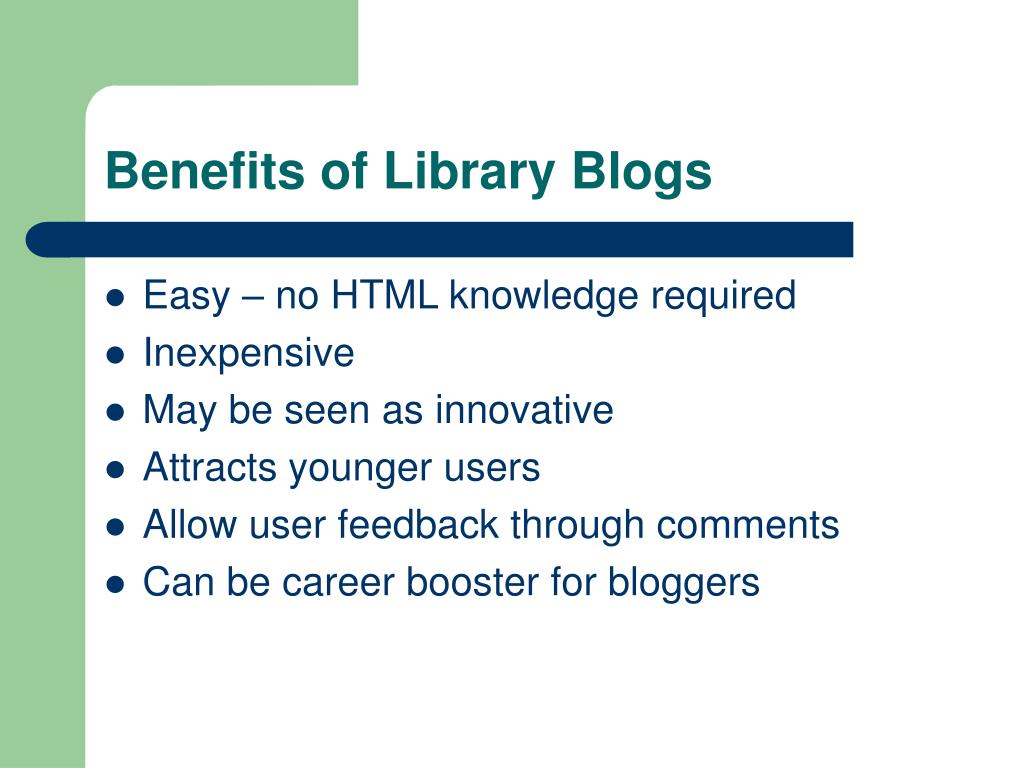 Benefits of Library Blogs

- Easy – no HTML knowledge required
- Inexpensive
- May be seen as innovative
- Attracts younger users
- Allow user feedback through comments
- Can be career booster for bloggers